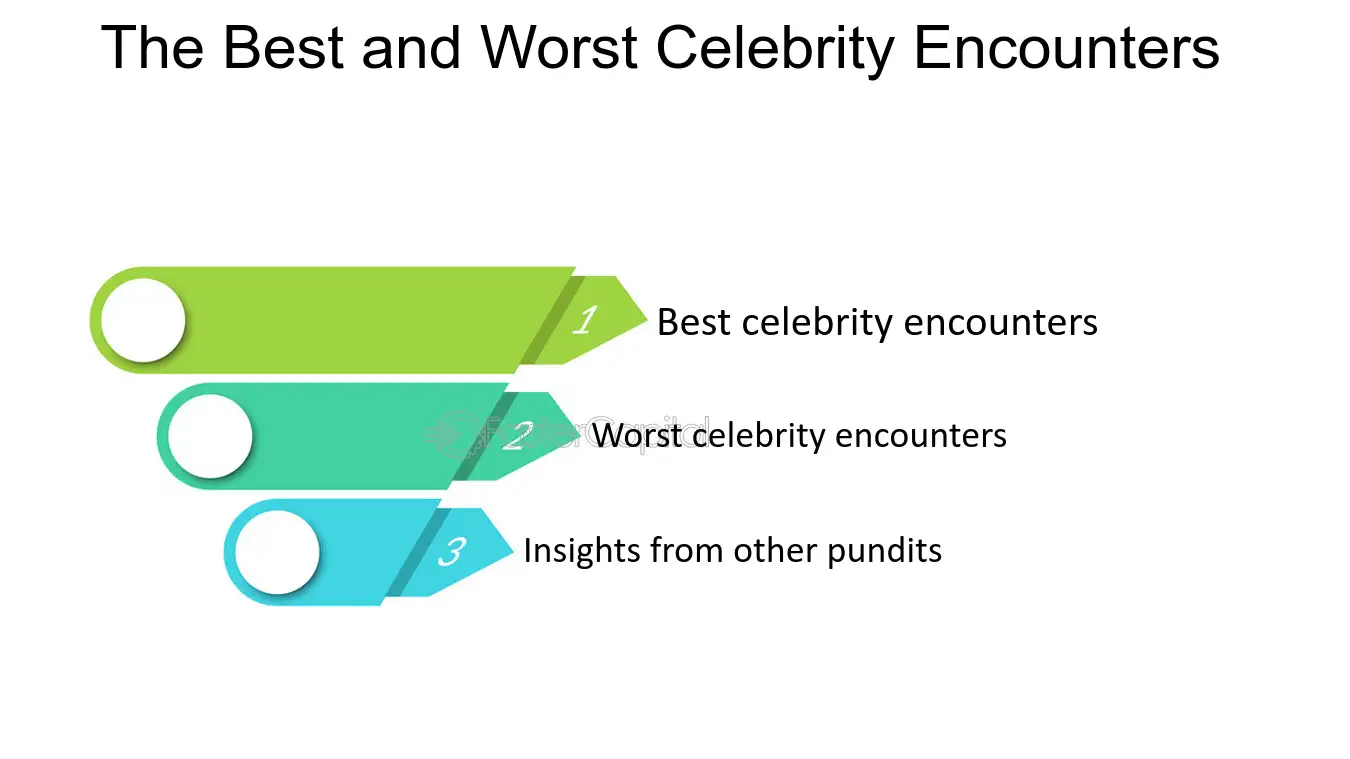 The Best and Worst Celebrity Encounters

1 Best celebrity encounters

2 Worst celebrity encounters

3 Insights from other pundits

FasterCapital